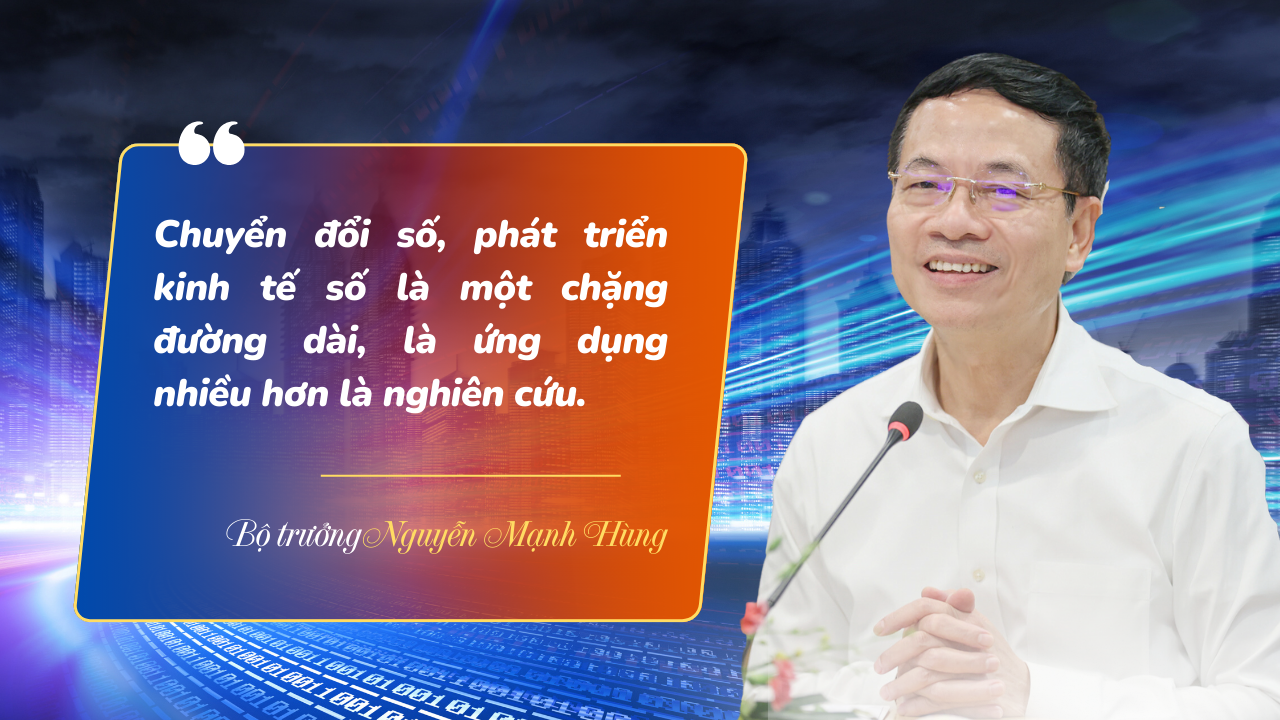 Chuyển đổi số, phát triển kinh tế số là một chặng đường dài, là ứng dụng nhiều hơn là nghiên cứu.

Bộ trưởng Nguyễn Mạnh Hùng